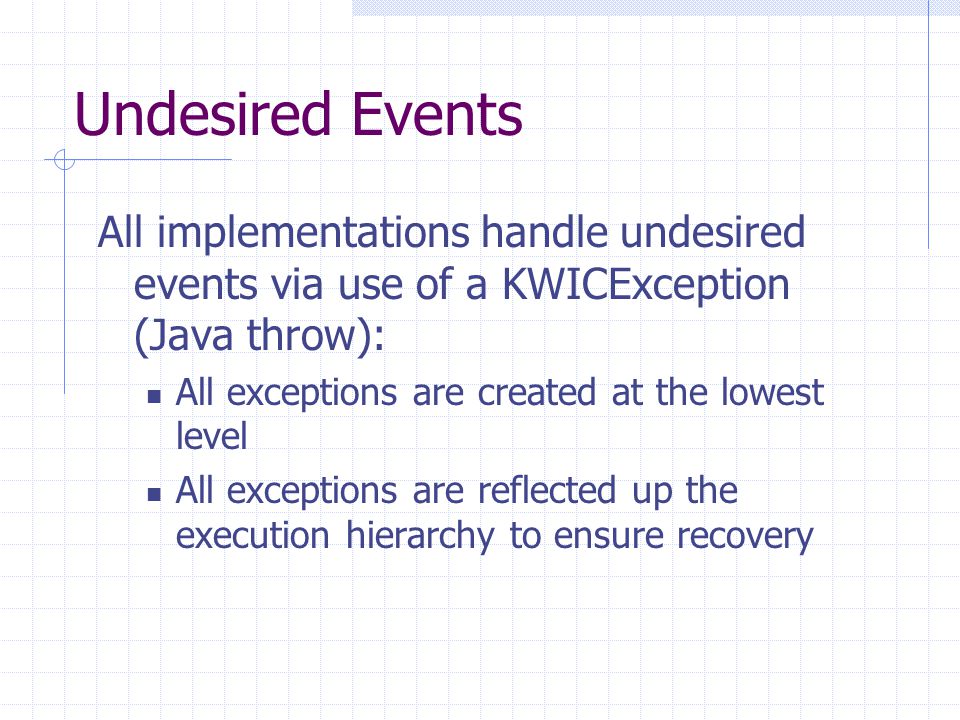 Undesired Events

All implementations handle undesired events via use of a KWICException (Java throw):

- All exceptions are created at the lowest level
- All exceptions are reflected up the execution hierarchy to ensure recovery